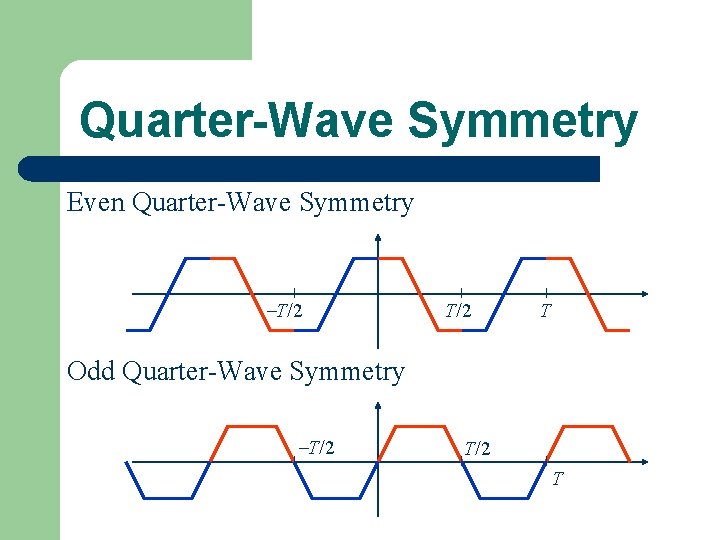 Quarter-Wave Symmetry

Even Quarter-Wave Symmetry

$-T/2$

$T/2$

$T$

Odd Quarter-Wave Symmetry

$-T/2$

$T/2$

$T$